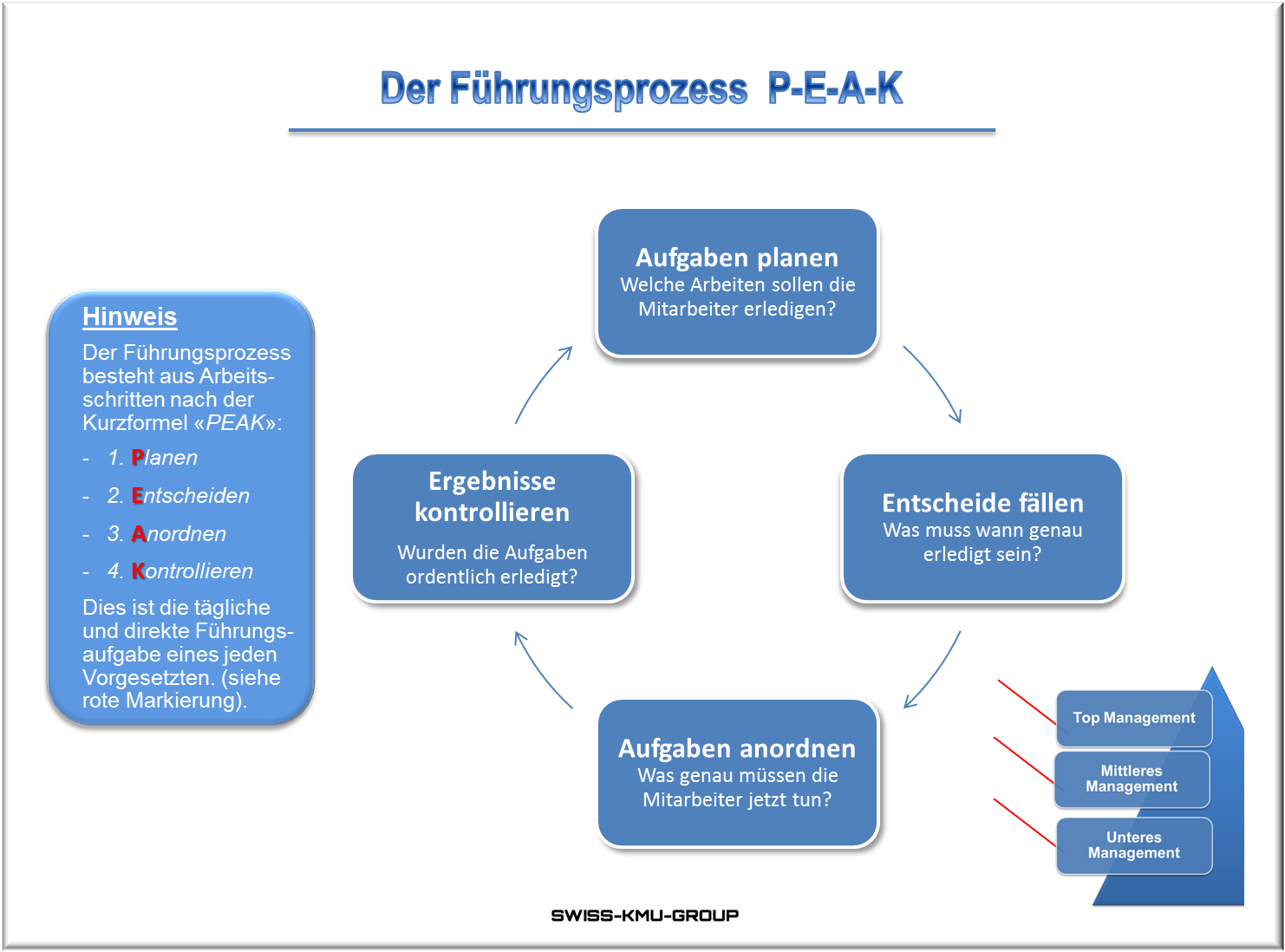 Der Führungsprozess P-E-A-K

Hinweis
Der Führungsprozess besteht aus Arbeitsschritten nach der Kurzformel «PEAK»:

- 1. Planen
- 2. Entscheiden
- 3. Anordnen
- 4. Kontrollieren

Dies ist die tägliche und direkte Führungsaufgabe eines jeden Vorgesetzten. (siehe rote Markierung).

Aufgaben planen
Welche Arbeiten sollen die Mitarbeiter erledigen?

Entscheide fällen
Was muss wann genau erledigt sein?

Aufgaben anordnen
Was genau müssen die Mitarbeiter jetzt tun?

Ergebnisse kontrollieren
Wurden die Aufgaben ordentlich erledigt?

Top Management
Mittleres Management
Unteres Management

SWISS-KMU-GROUP